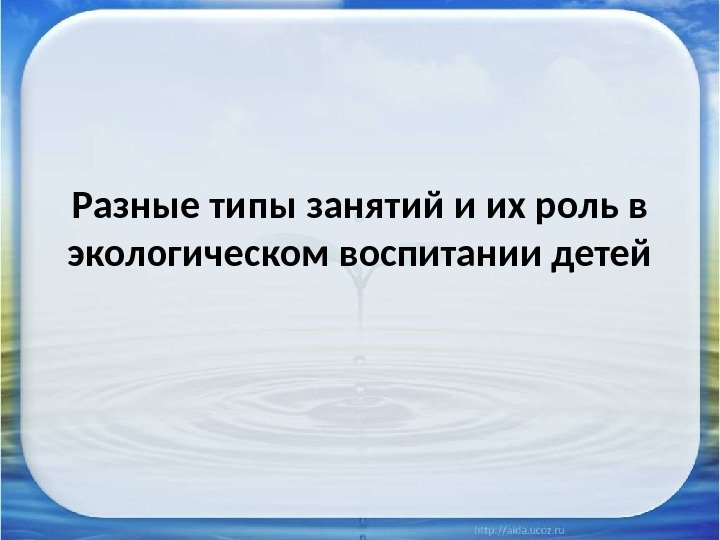 Разные типы занятий и их роль в экологическом воспитании детей

http://aida.ucoz.ru